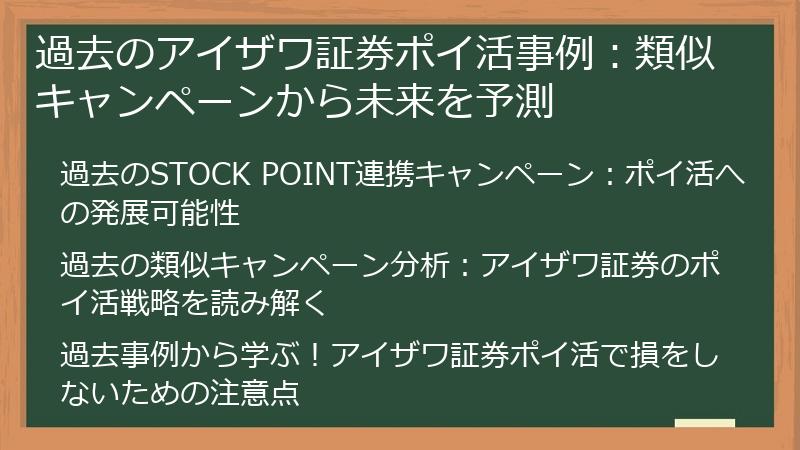 過去のアイザワ証券ポイ活事例：類似キャンペーンから未来を予測

過去のSTOCK POINT連携キャンペーン：ポイ活への発展可能性

過去の類似キャンペーン分析：アイザワ証券のポイ活戦略を読み解く

過去事例から学ぶ！アイザワ証券ポイ活で損をしないための注意点